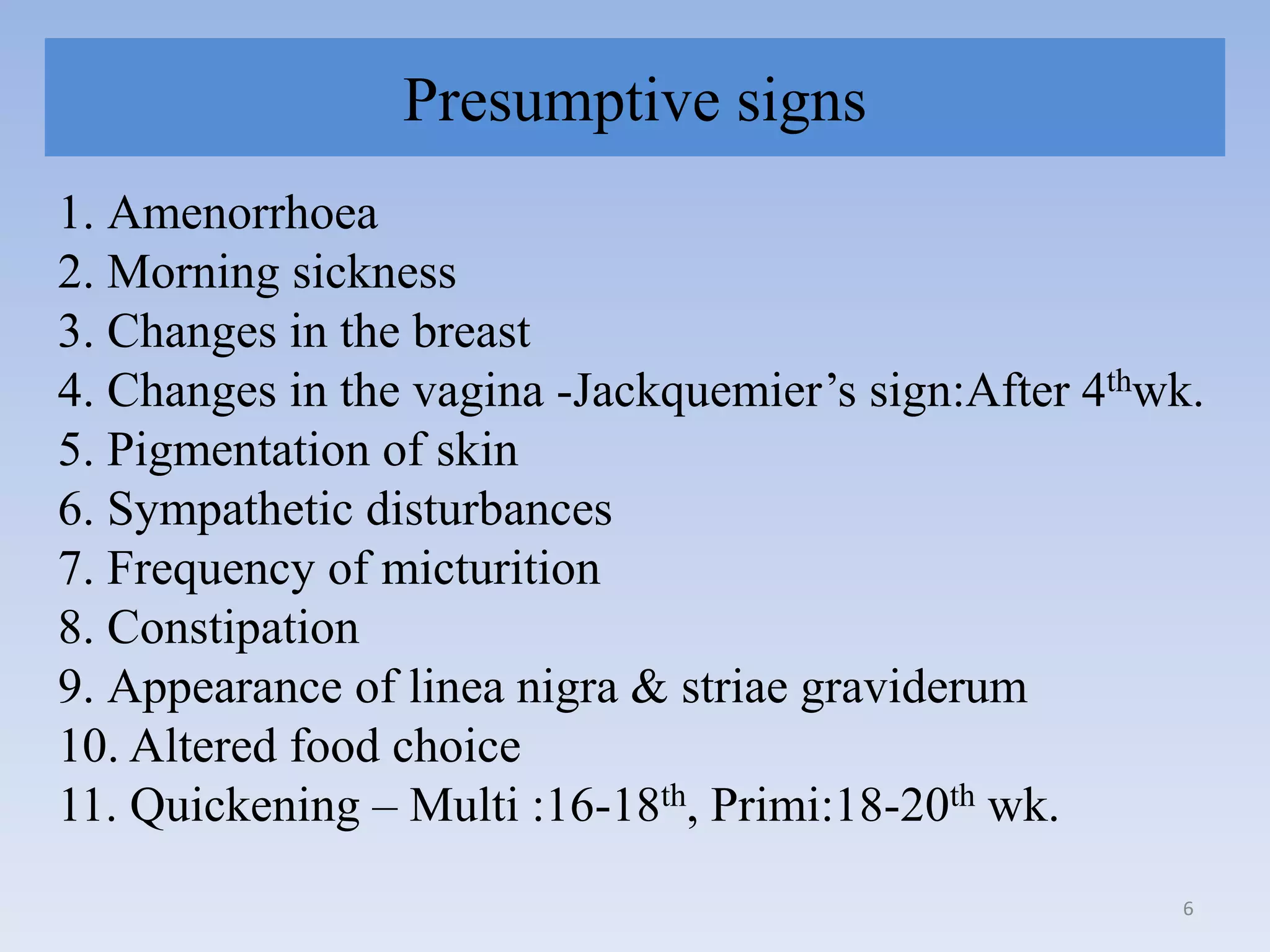 Presumptive signs

1. Amenorrhoea
2. Morning sickness
3. Changes in the breast
4. Changes in the vagina -Jackquemier's sign:After 4thwk.
5. Pigmentation of skin
6. Sympathetic disturbances
7. Frequency of micturition
8. Constipation
9. Appearance of linea nigra & striae graviderum
10. Altered food choice
11. Quickening – Multi :16-18th, Primi:18-20th wk.

6